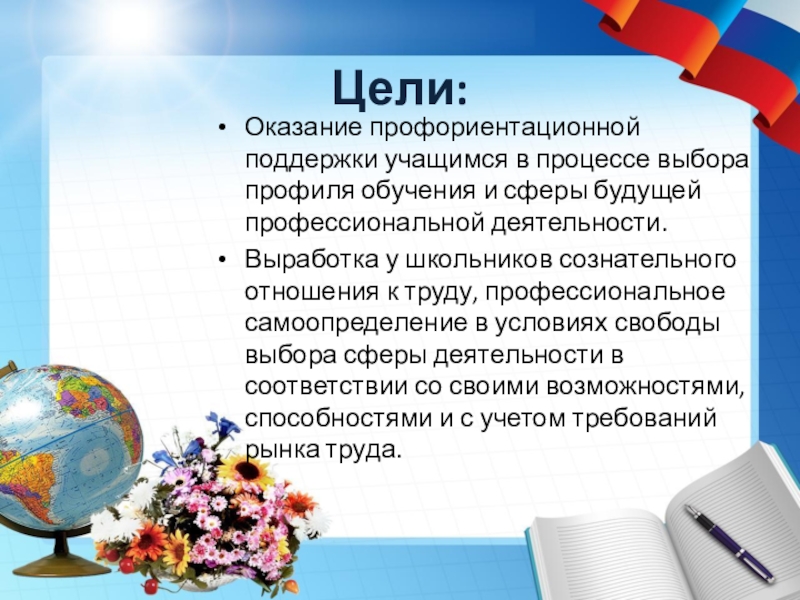 Цели:

• Оказание профориентационной поддержки учащимся в процессе выбора профиля обучения и сферы будущей профессиональной деятельности.

• Выработка у школьников сознательного отношения к труду, профессиональное самоопределение в условиях свободы выбора сферы деятельности в соответствии со своими возможностями, способностями и с учетом требований рынка труда.